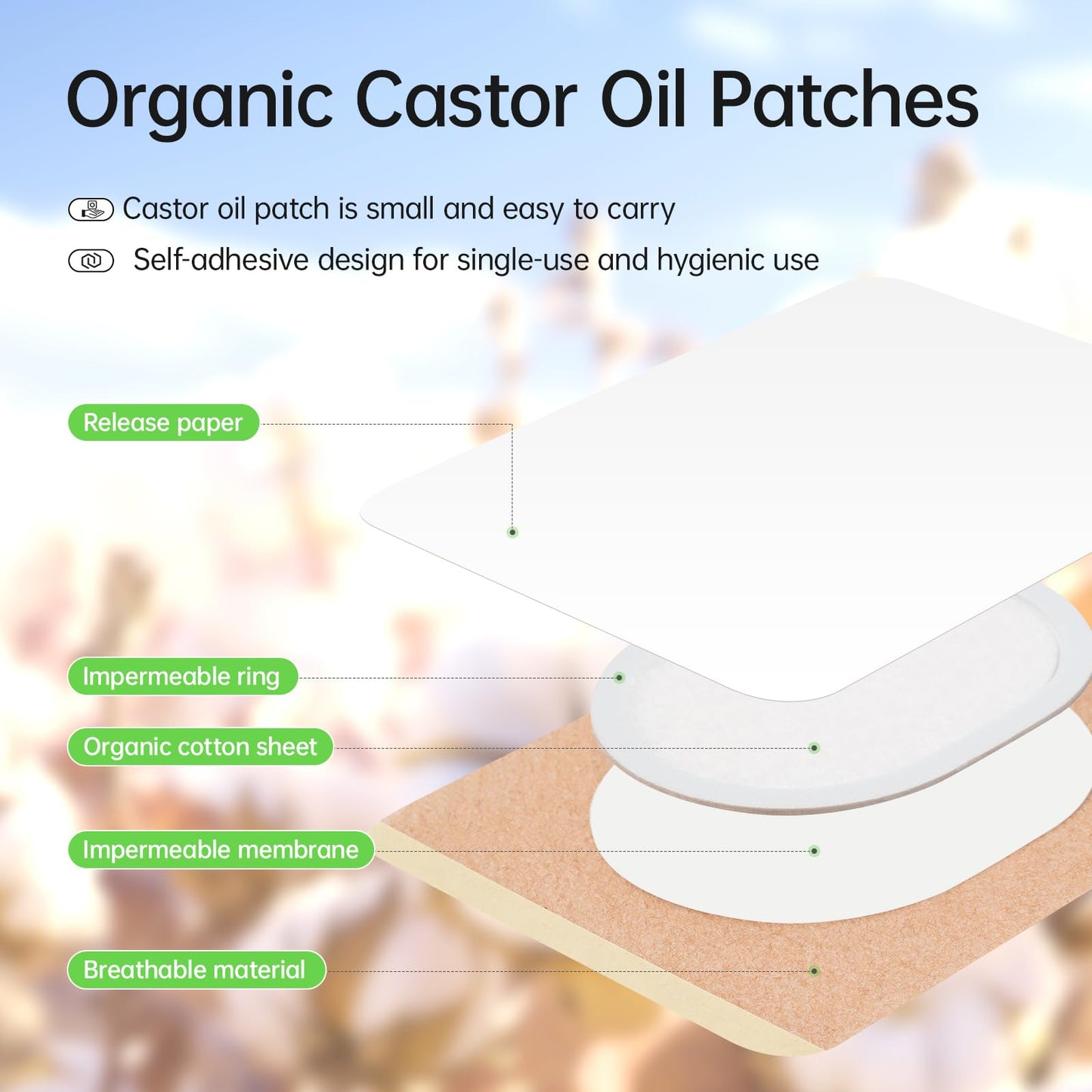 Organic Castor Oil Patches

Castor oil patch is small and easy to carry

Self-adhesive design for single-use and hygienic use

Release paper

Impermeable ring

Organic cotton sheet

Impermeable membrane

Breathable material